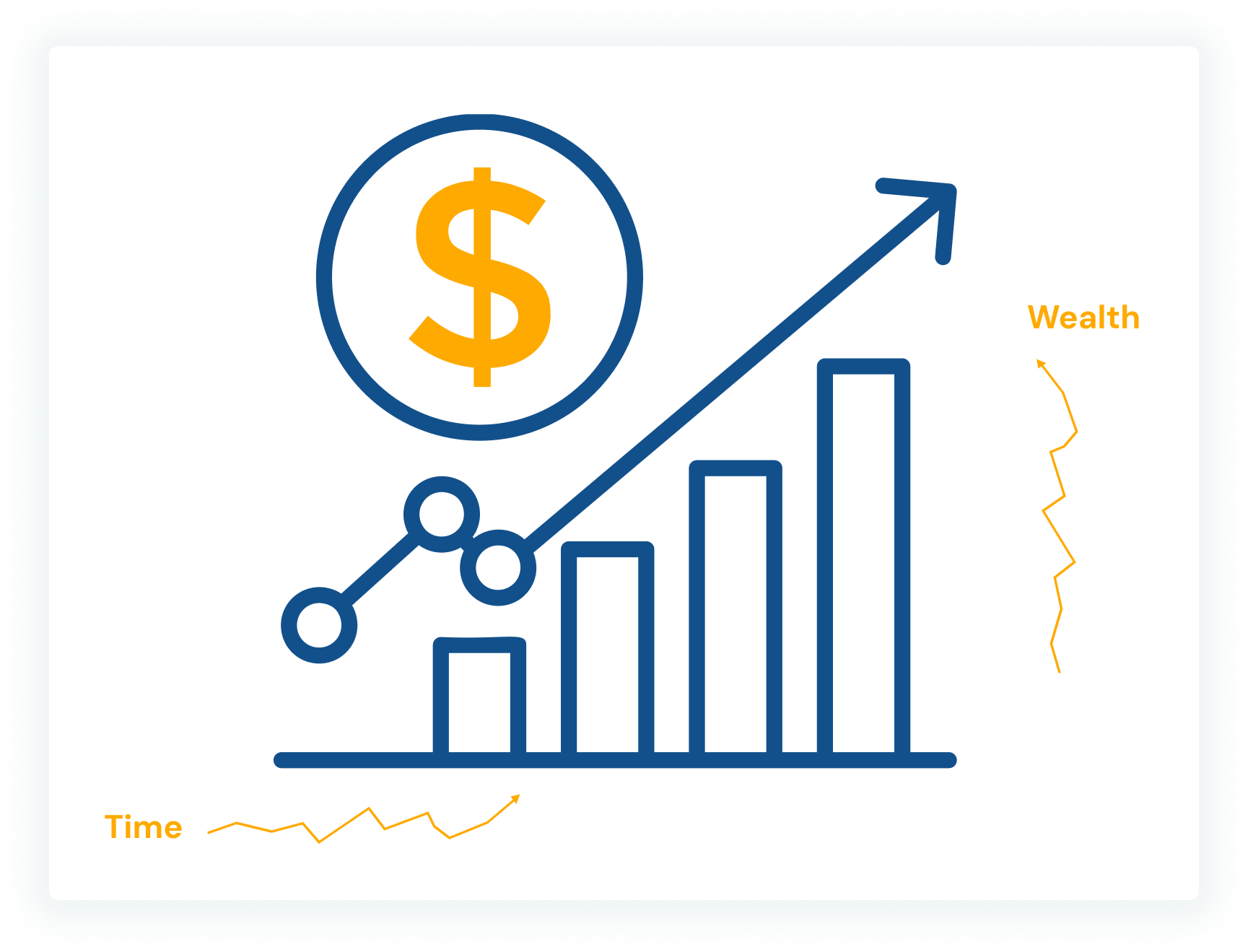 $

Wealth

Time